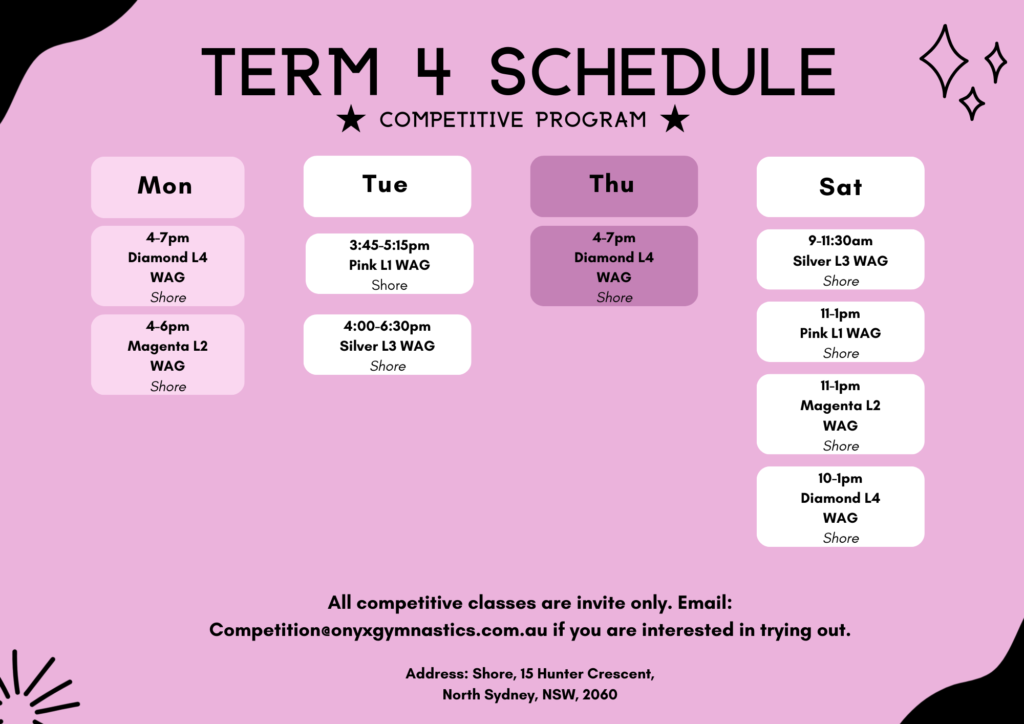 TERM 4 SCHEDULE

★ COMPETITIVE PROGRAM ★

Mon

4-7pm
Diamond L4
WAG
Shore

4-6pm
Magenta L2
WAG
Shore

Tue

3:45-5:15pm
Pink L1 WAG
Shore

4:00-6:30pm
Silver L3 WAG
Shore

Thu

4-7pm
Diamond L4
WAG
Shore

Sat

9-11:30am
Silver L3 WAG
Shore

11-1pm
Pink L1 WAG
Shore

11-1pm
Magenta L2
WAG
Shore

10-1pm
Diamond L4
WAG
Shore

All competitive classes are invite only. Email: Competition@onyxgymnastics.com.au if you are interested in trying out.

Address: Shore, 15 Hunter Crescent, North Sydney, NSW, 2060